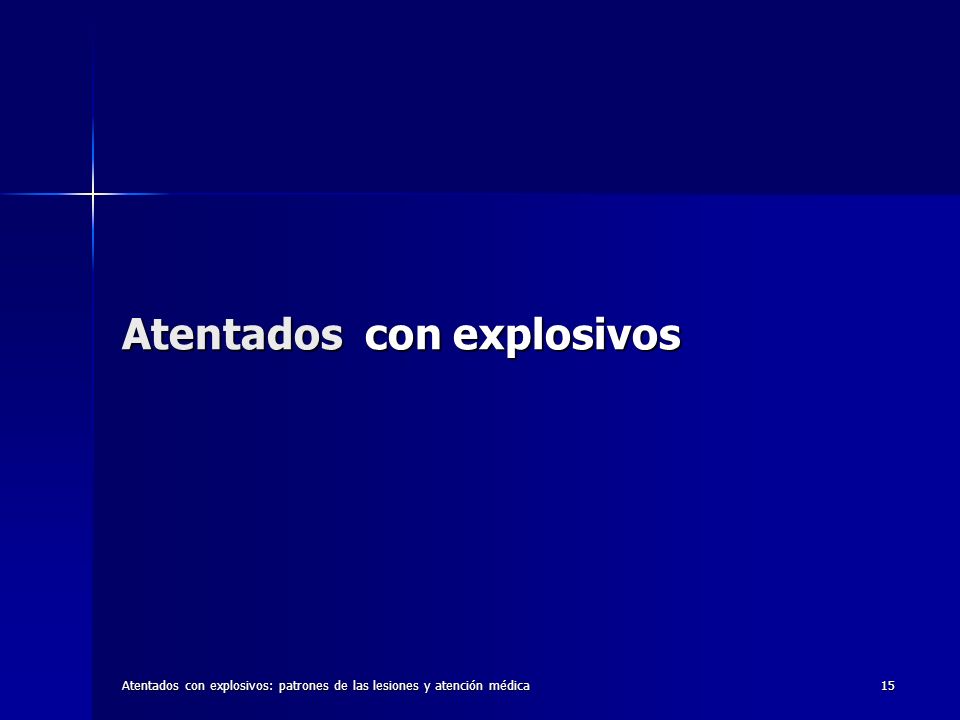 Atentados con explosivos

Atentados con explosivos: patrones de las lesiones y atención médica

15